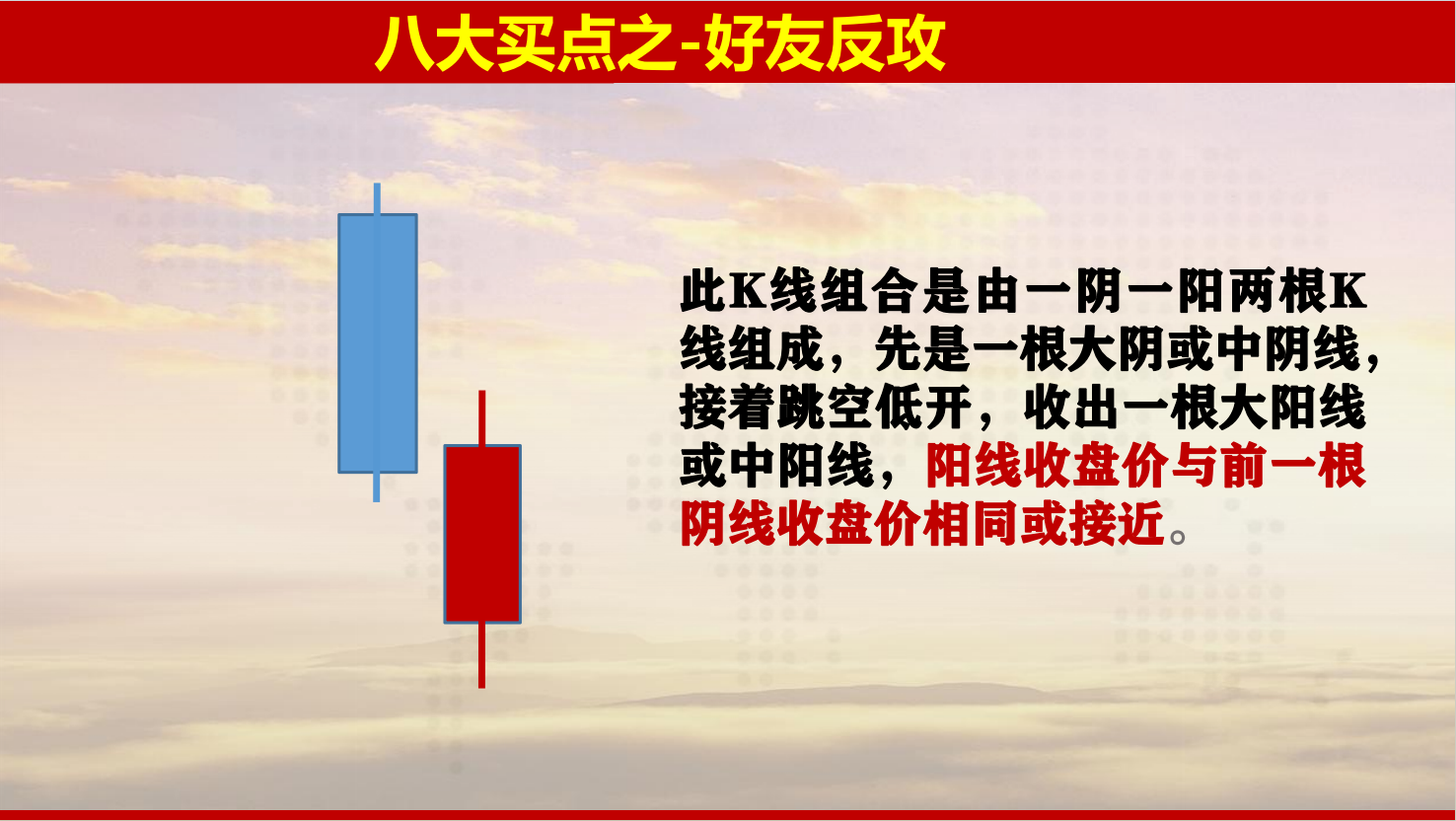 八大买点之-好友反攻

此K线组合是由一阴一阳两根K线组成，先是一根大阴或中阴线，接着跳空低开，收出一根大阳线或中阳线，阳线收盘价与前一根阴线收盘价相同或接近。